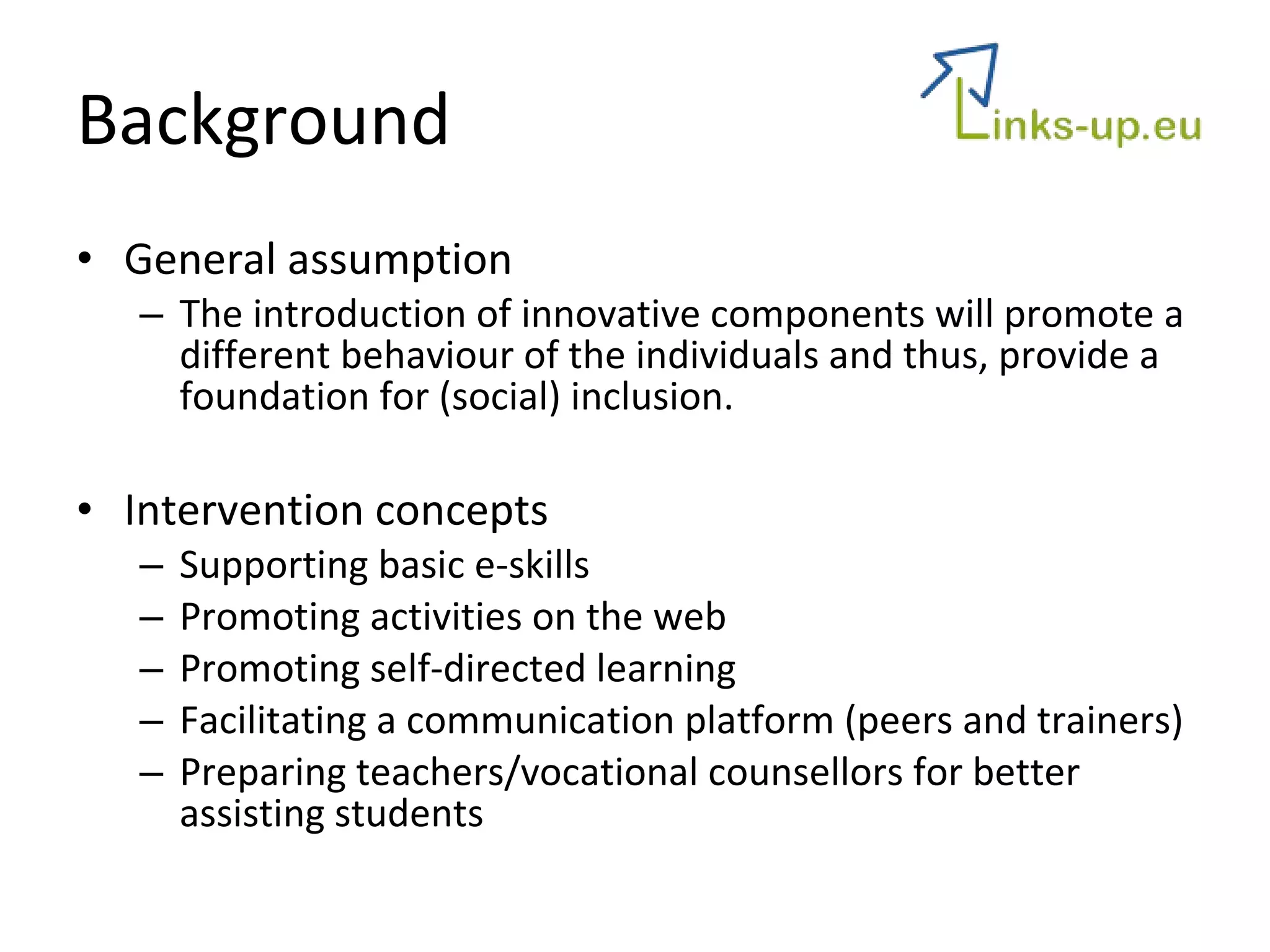 Background

Links-up.eu

• General assumption
– The introduction of innovative components will promote a different behaviour of the individuals and thus, provide a foundation for (social) inclusion.

• Intervention concepts
– Supporting basic e-skills
– Promoting activities on the web
– Promoting self-directed learning
– Facilitating a communication platform (peers and trainers)
– Preparing teachers/vocational counsellors for better assisting students